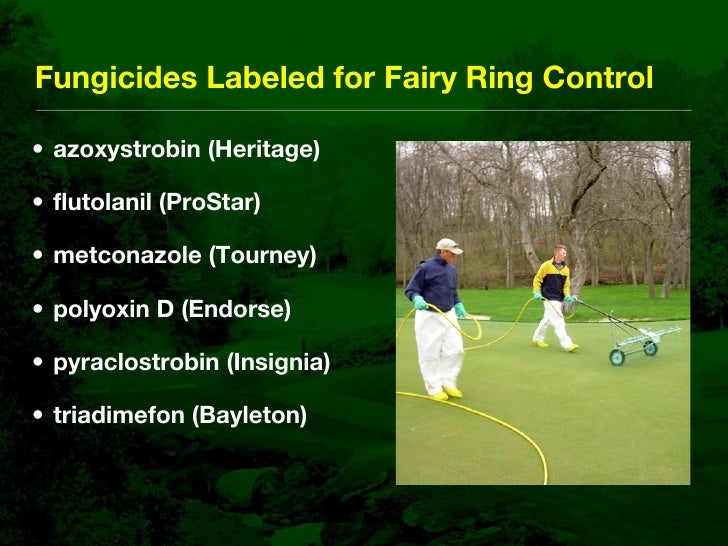 Fungicides Labeled for Fairy Ring Control

• azoxystrobin (Heritage)
• flutolanil (ProStar)
• metconazole (Tourney)
• polyoxin D (Endorse)
• pyraclostrobin (Insignia)
• triadimefon (Bayleton)